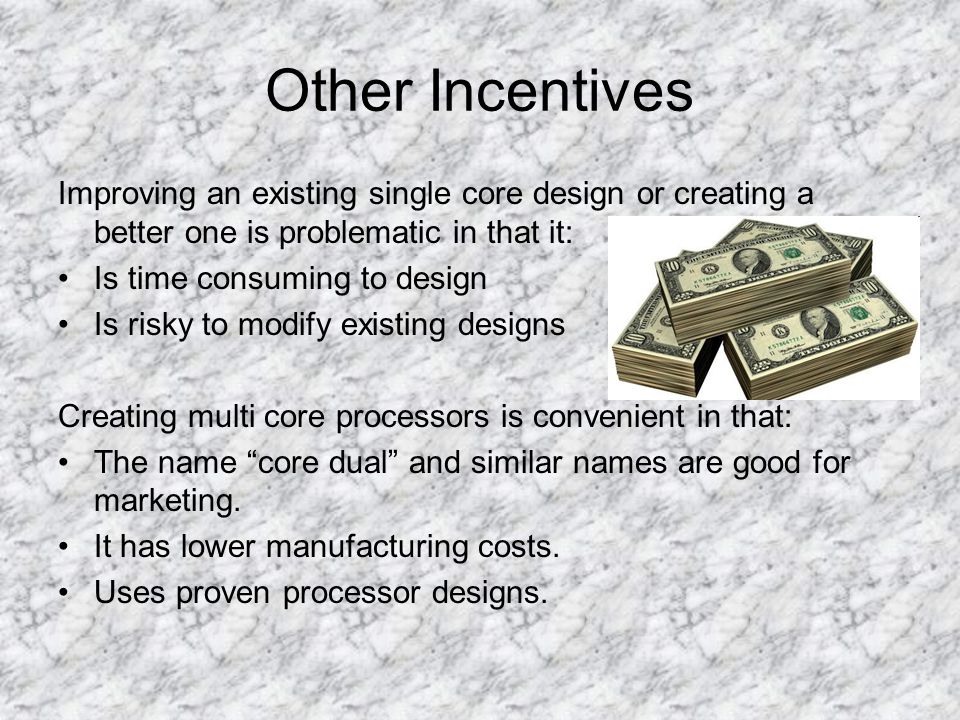 Other Incentives

Improving an existing single core design or creating a better one is problematic in that it:

• Is time consuming to design
• Is risky to modify existing designs

Creating multi core processors is convenient in that:

• The name “core dual” and similar names are good for marketing.
• It has lower manufacturing costs.
• Uses proven processor designs.